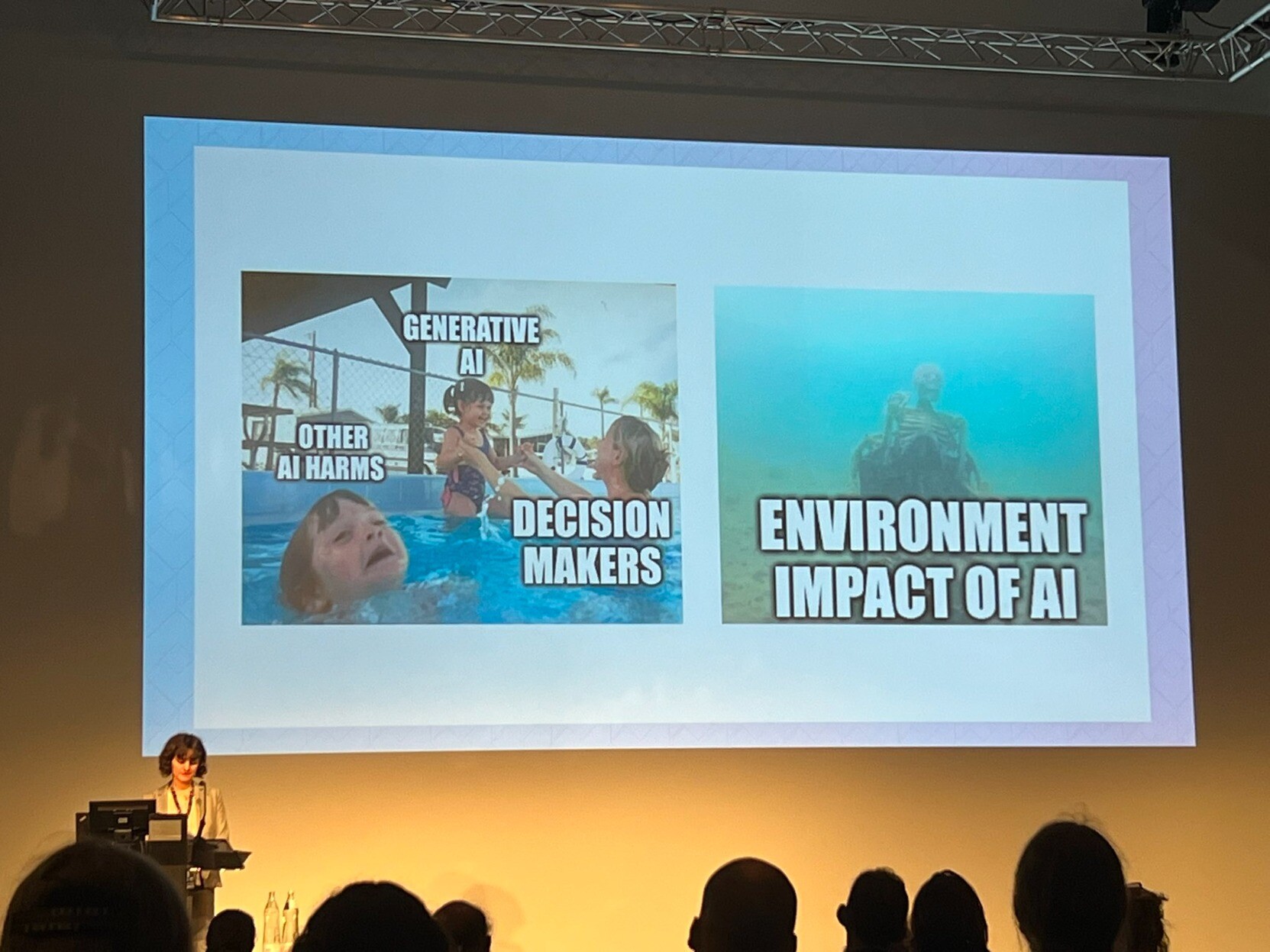 GENERATIVE AI

OTHER AI HARMS

DECISION MAKERS

ENVIRONMENT IMPACT OF AI